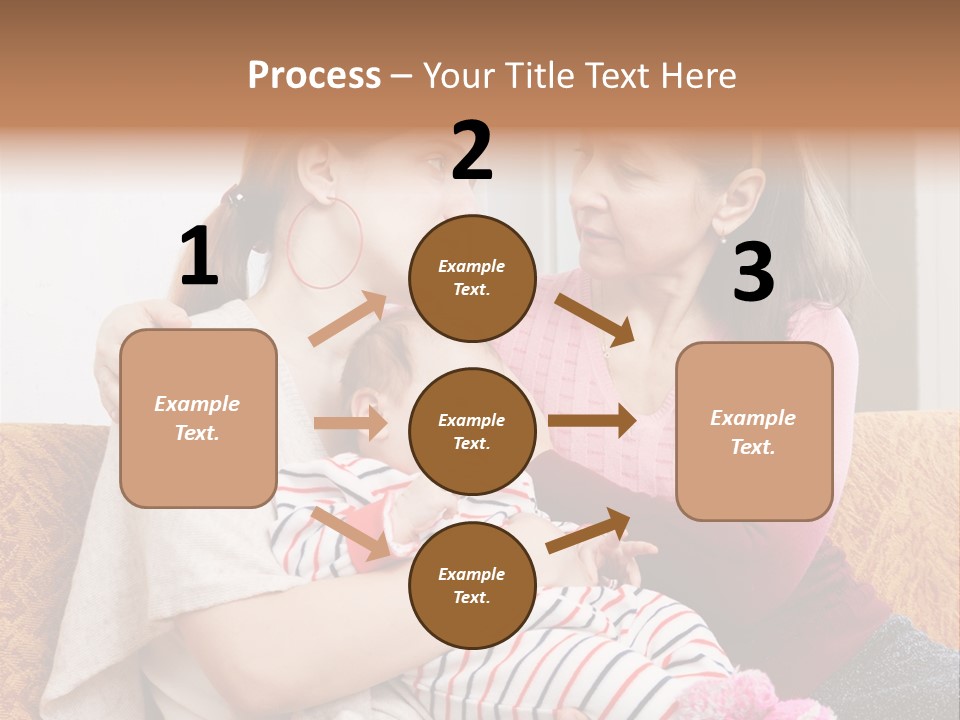 Process – Your Title Text Here

1

Example Text.

2

Example Text.

Example Text.

Example Text.

3

Example Text.